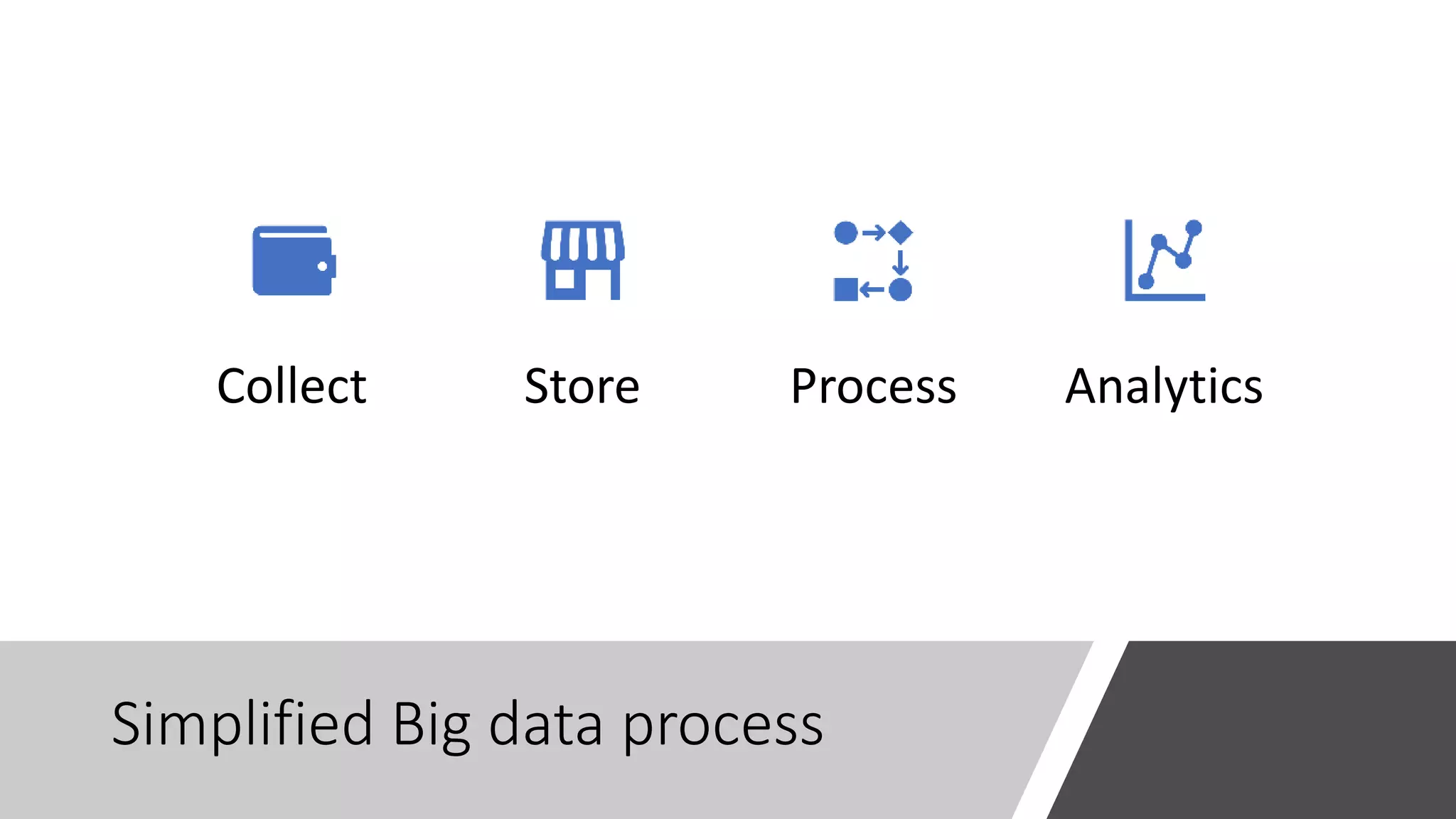 Collect

Store

Process

Analytics

Simplified Big data process